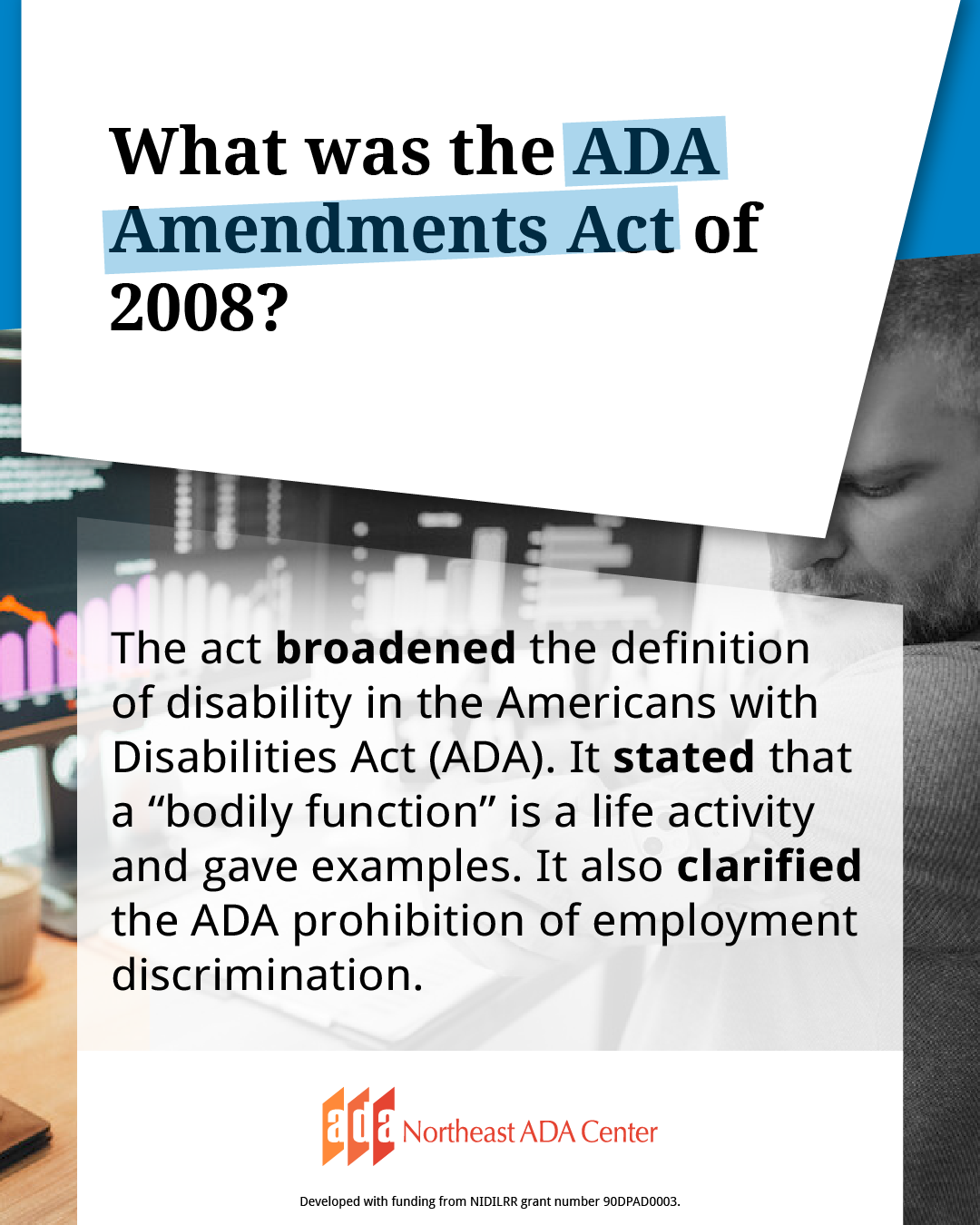 What was the ADA Amendments Act of 2008?

The act broadened the definition of disability in the Americans with Disabilities Act (ADA). It stated that a “bodily function” is a life activity and gave examples. It also clarified the ADA prohibition of employment discrimination.

ada Northeast ADA Center

Developed with funding from NIDILRR grant number 90DPAD0003.